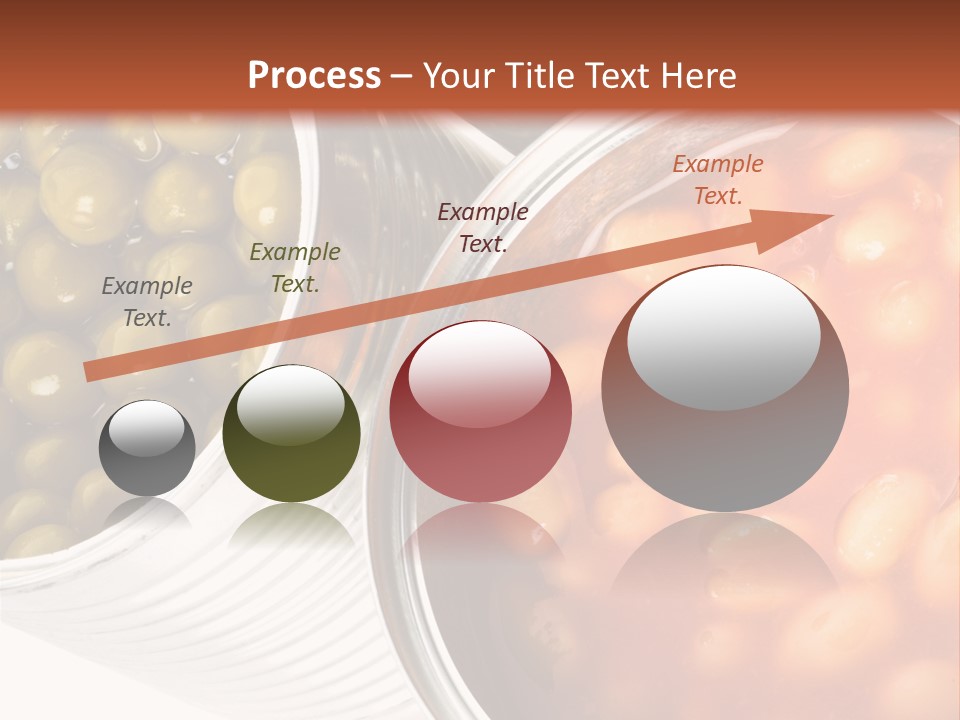 Process – Your Title Text Here

Example Text.

Example Text.

Example Text.

Example Text.